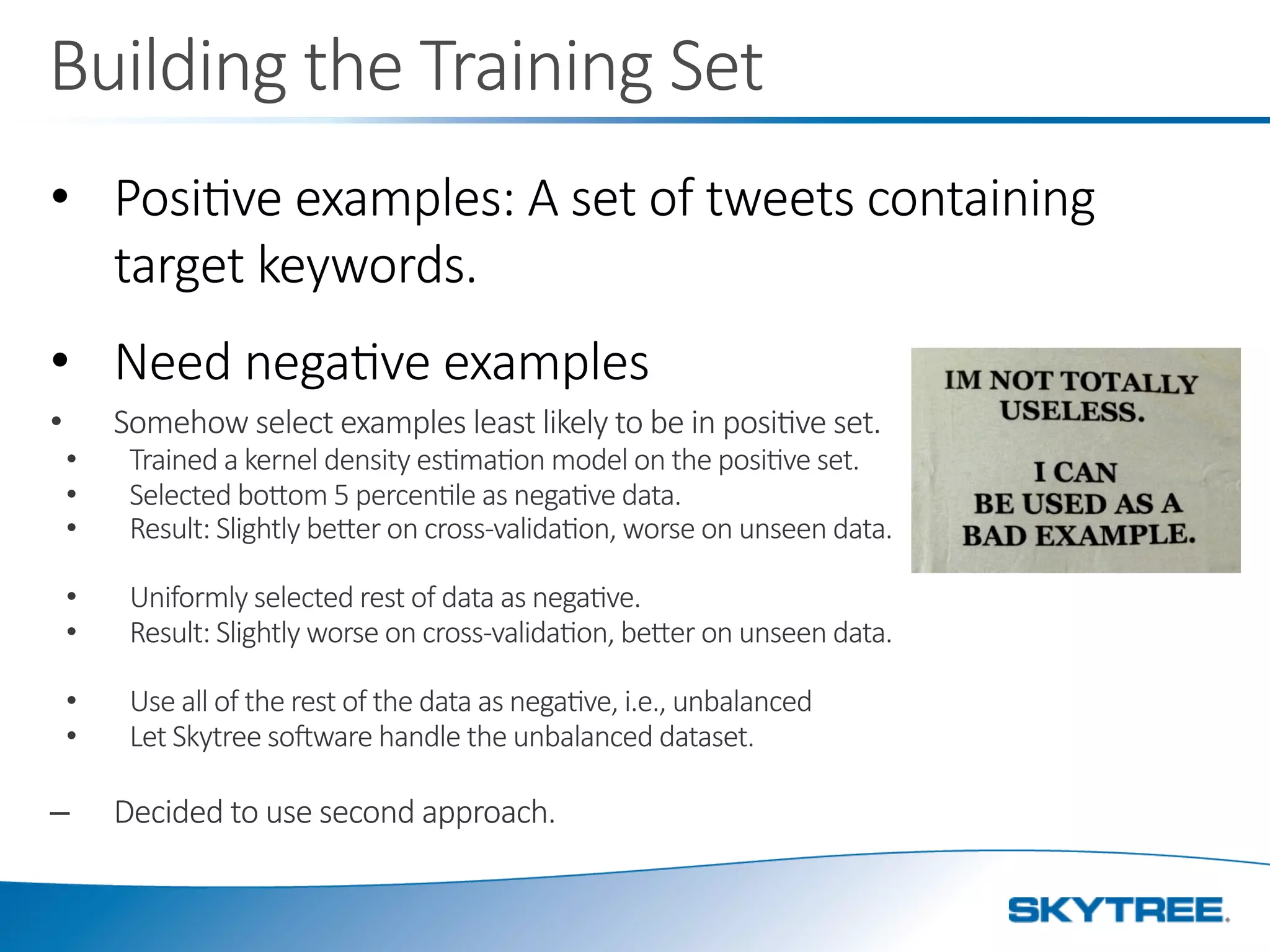 Building the Training Set

• Positive examples: A set of tweets containing target keywords.

• Need negative examples

• Somehow select examples least likely to be in positive set.
• Trained a kernel density estimation model on the positive set.
• Selected bottom 5 percentile as negative data.
• Result: Slightly better on cross-validation, worse on unseen data.

• Uniformly selected rest of data as negative.
• Result: Slightly worse on cross-validation, better on unseen data.

• Use all of the rest of the data as negative, i.e., unbalanced
• Let Skytree software handle the unbalanced dataset.

– Decided to use second approach.

IM NOT TOTALLY USELESS.

I CAN BE USED AS A BAD EXAMPLE.

SKYTREE.